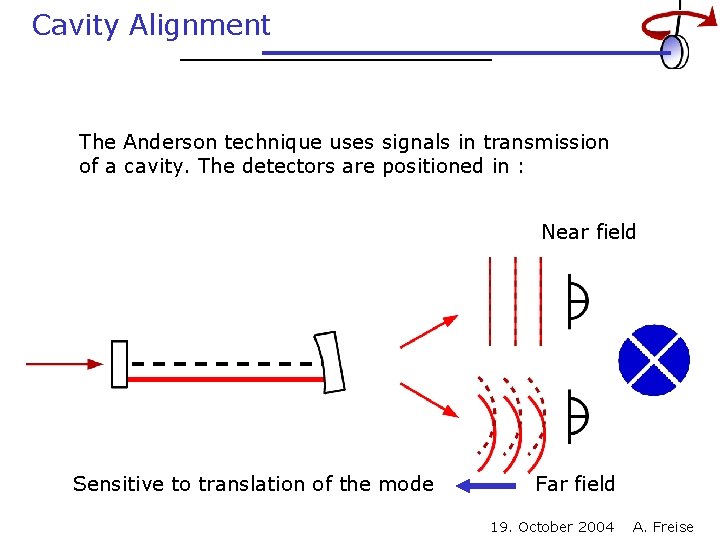 Cavity Alignment

The Anderson technique uses signals in transmission of a cavity. The detectors are positioned in :

Near field

Sensitive to translation of the mode

Far field

19. October 2004 A. Freise